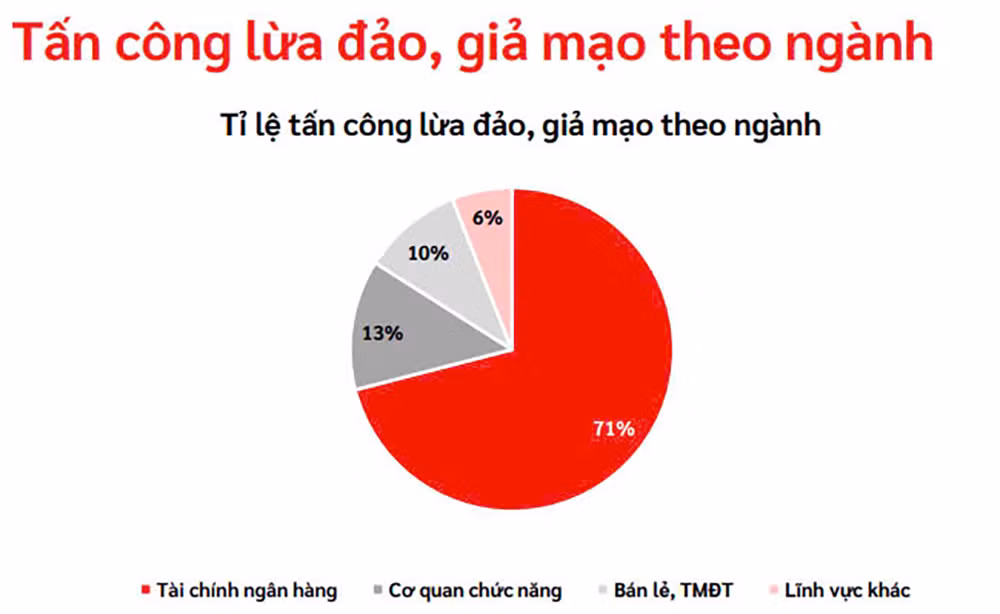 Tấn công lừa đảo, giả mạo theo ngành

Tỉ lệ tấn công lừa đảo, giả mạo theo ngành

6%
10%
13%
71%

Tài chính ngân hàng
Cơ quan chức năng
Bán lẻ, TMĐT
Lĩnh vực khác